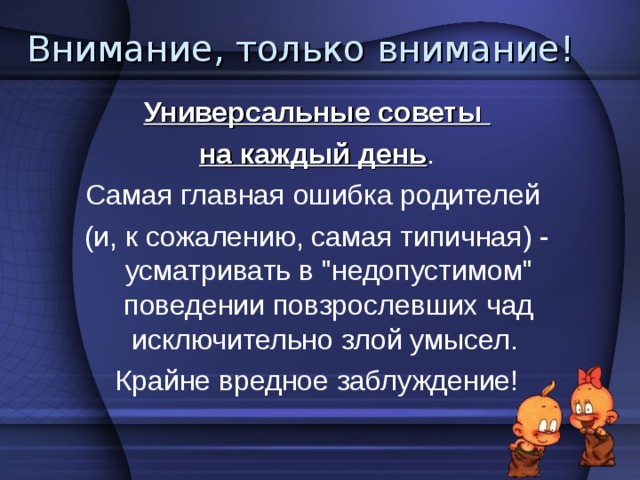 Внимание, только внимание!

Универсальные советы на каждый день.

Самая главная ошибка родителей (и, к сожалению, самая типичная) - усматривать в "недопустимом" поведении повзрослевших чад исключительно злой умысел. Крайне вредное заблуждение!